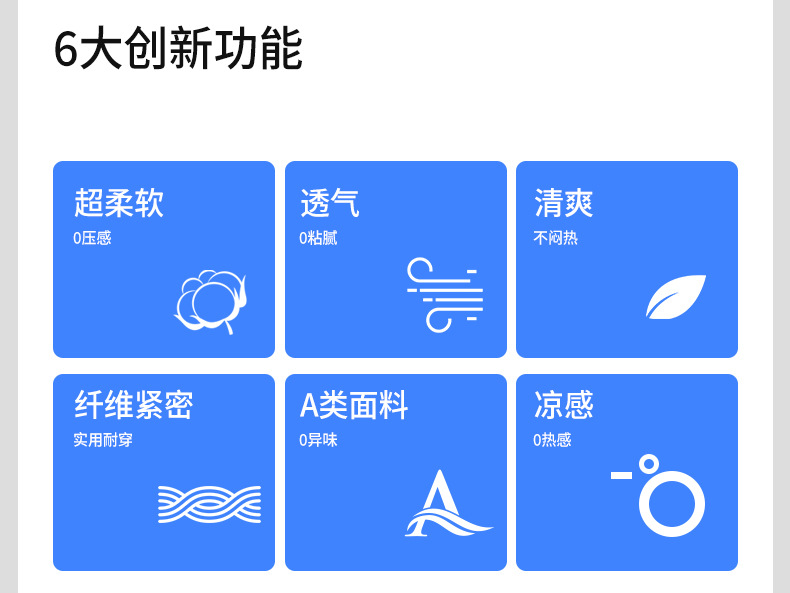 6大创新功能

超柔软
0压感

透气
0粘腻

清爽
不闷热

纤维紧密
实用耐穿

A类面料
0异味

凉感
0热感